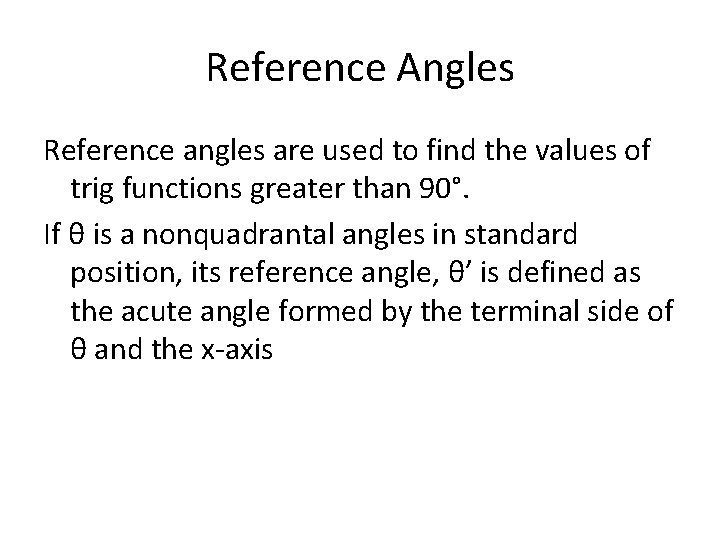 Reference Angles

Reference angles are used to find the values of trig functions greater than 90°.

If θ is a nonquadrantal angles in standard position, its reference angle, θ’ is defined as the acute angle formed by the terminal side of θ and the x-axis